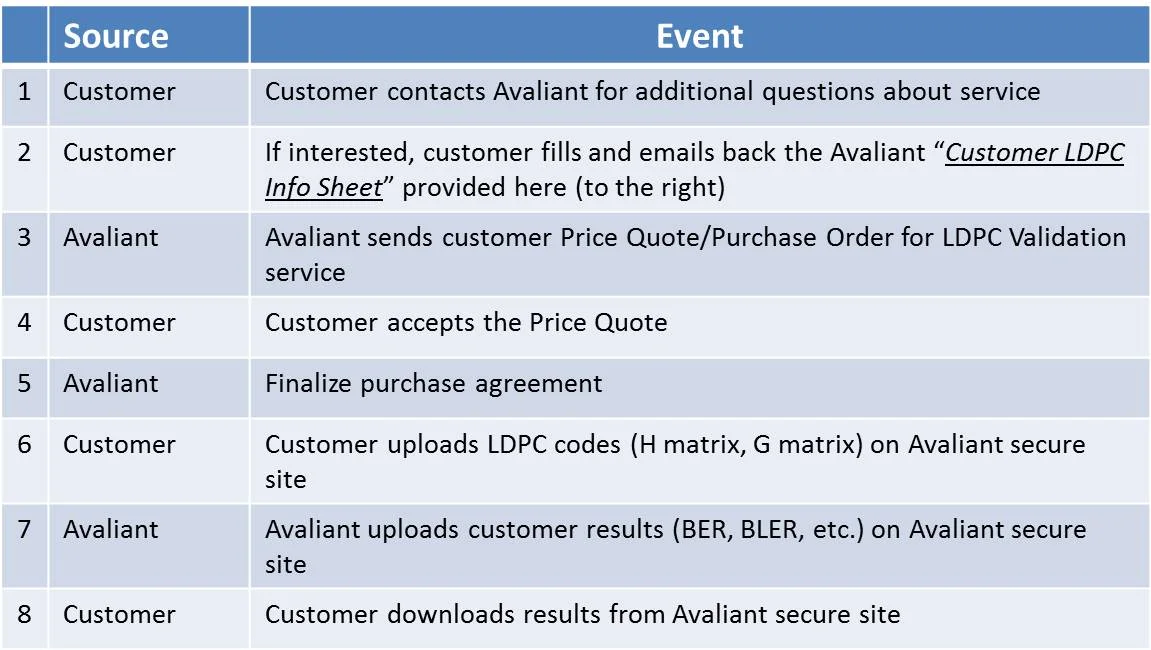 | | Source | Event |
|---|---|---|
| 1 | Customer | Customer contacts Avaliant for additional questions about service |
| 2 | Customer | If interested, customer fills and emails back the Avaliant “Customer LDPC Info Sheet” provided here (to the right) |
| 3 | Avaliant | Avaliant sends customer Price Quote/Purchase Order for LDPC Validation service |
| 4 | Customer | Customer accepts the Price Quote |
| 5 | Avaliant | Finalize purchase agreement |
| 6 | Customer | Customer uploads LDPC codes (H matrix, G matrix) on Avaliant secure site |
| 7 | Avaliant | Avaliant uploads customer results (BER, BLER, etc.) on Avaliant secure site |
| 8 | Customer | Customer downloads results from Avaliant secure site |